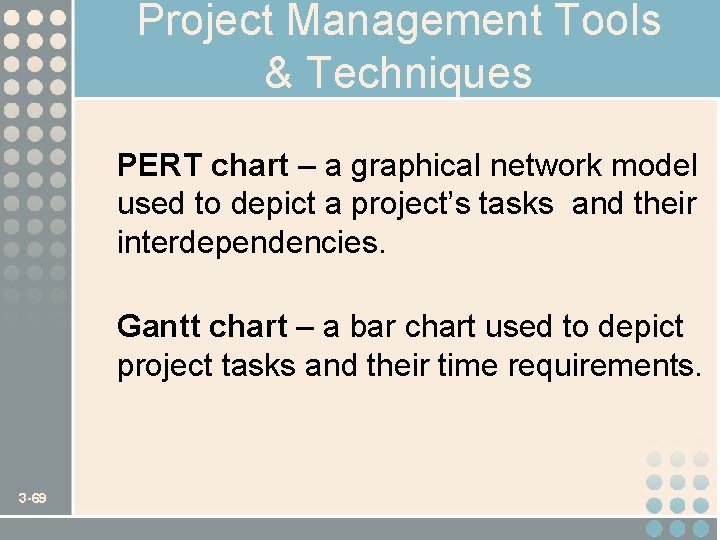 Project Management Tools & Techniques

PERT chart – a graphical network model used to depict a project's tasks and their interdependencies.

Gantt chart – a bar chart used to depict project tasks and their time requirements.

3-69